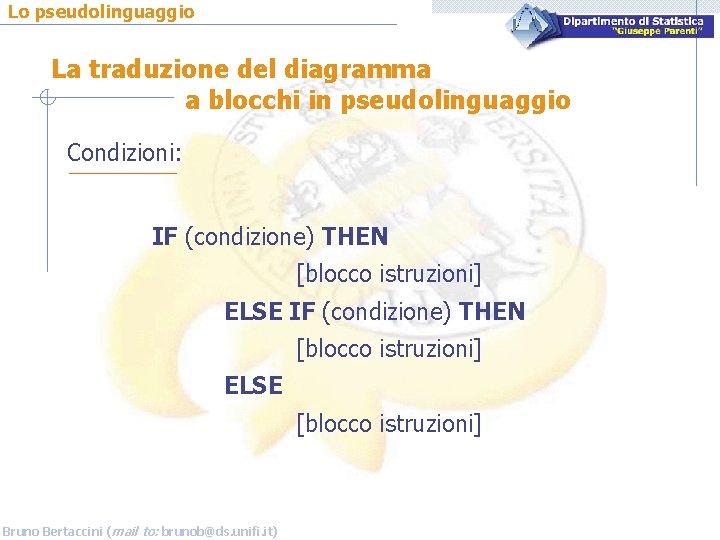 Lo pseudolinguaggio

Dipartimento di Statistica "Giuseppe Parenti"

La traduzione del diagramma a blocchi in pseudolinguaggio

Condizioni:

IF (condizione) THEN
[blocco istruzioni]
ELSE IF (condizione) THEN
[blocco istruzioni]
ELSE
[blocco istruzioni]

Bruno Bertaccini (mail to: brunob@ds.unifi.it)